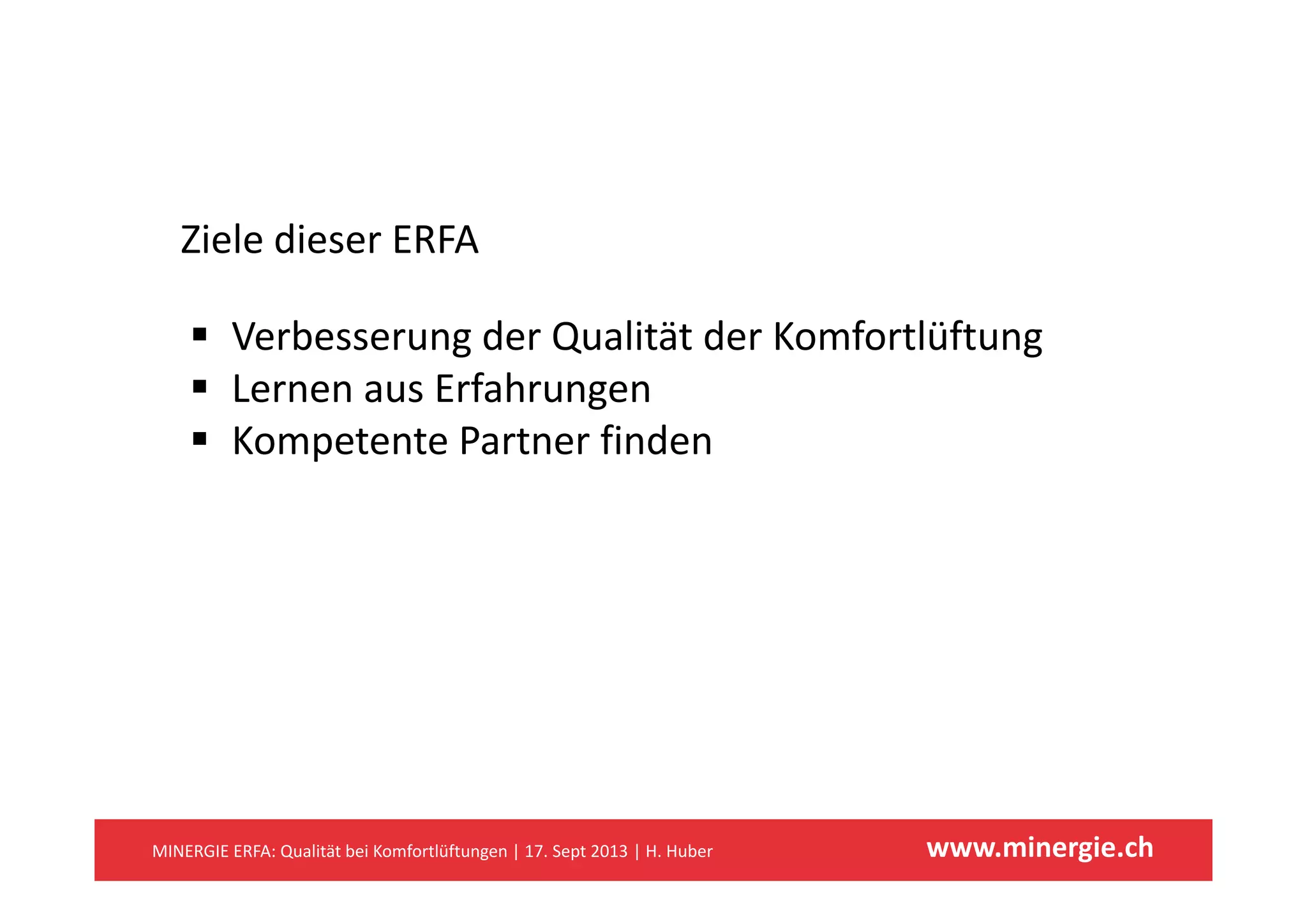 Ziele dieser ERFA

▪ Verbesserung der Qualität der Komfortlüftung
▪ Lernen aus Erfahrungen
▪ Kompetente Partner finden

MINERGIE ERFA: Qualität bei Komfortlüftungen | 17. Sept 2013 | H. Huber

www.minergie.ch